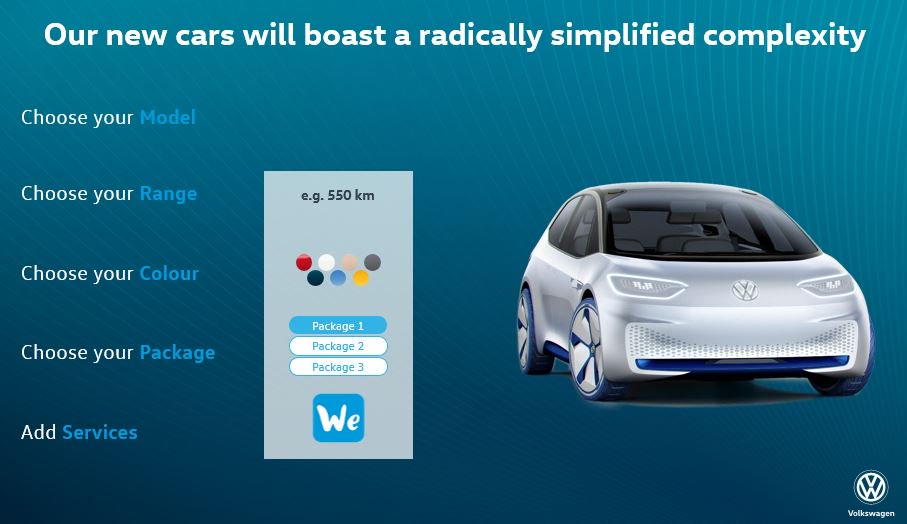 Our new cars will boast a radically simplified complexity

Choose your Model

Choose your Range

Choose your Colour

Choose your Package

Add Services

e.g. 550 km

Package 1
Package 2
Package 3

We

Volkswagen